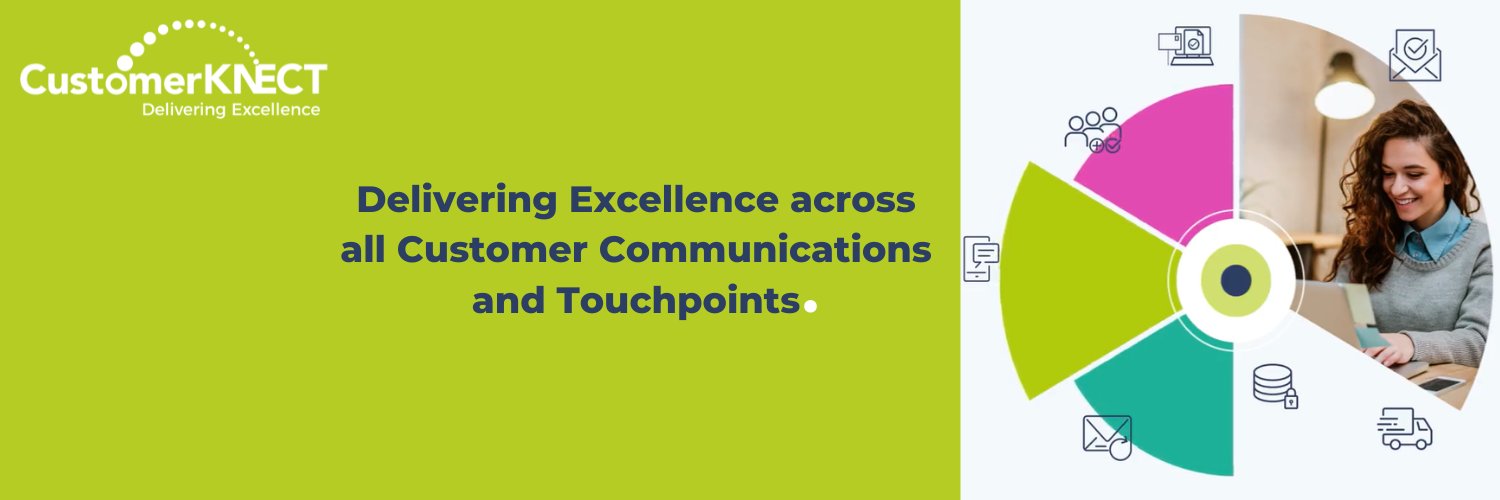 CustomerKNECT
Delivering Excellence

Delivering Excellence across all Customer Communications and Touchpoints.